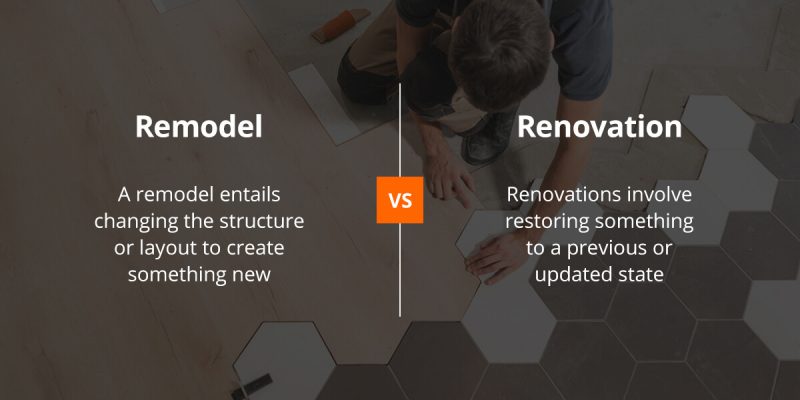 Remodel

A remodel entails changing the structure or layout to create something new

VS

Renovation

Renovations involve restoring something to a previous or updated state